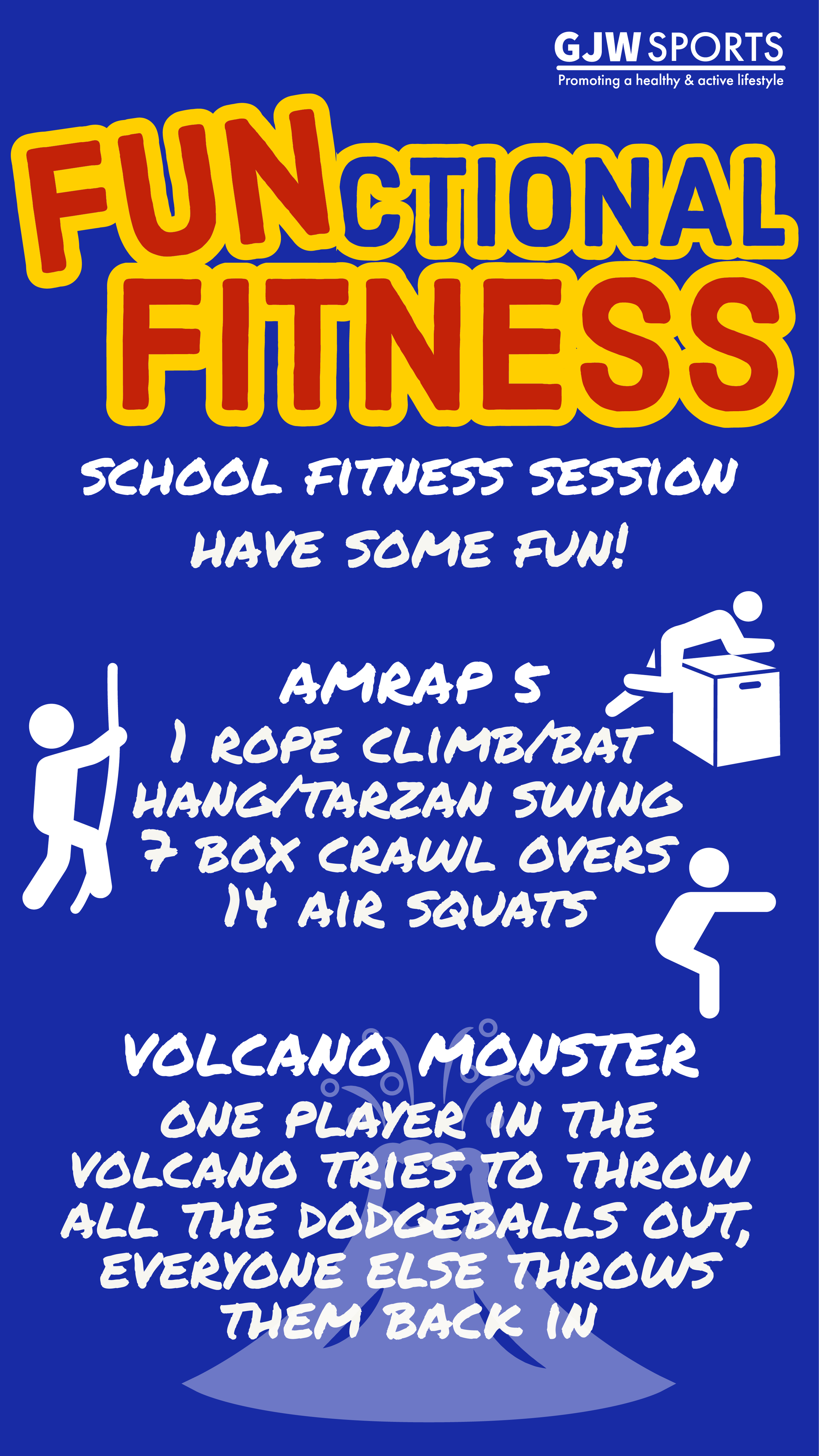 GJW SPORTS
Promoting a healthy & active lifestyle

FUNCTIONAL FITNESS

SCHOOL FITNESS SESSION
HAVE SOME FUN!

AMRAP 5
1 ROPE CLIMB/BAT HANG/TARZAN SWING
7 BOX CRAWL OVERS
14 AIR SQUATS

VOLCANO MONSTER
ONE PLAYER IN THE VOLCANO TRIES TO THROW ALL THE DODGEBALLS OUT, EVERYONE ELSE THROWS THEM BACK IN